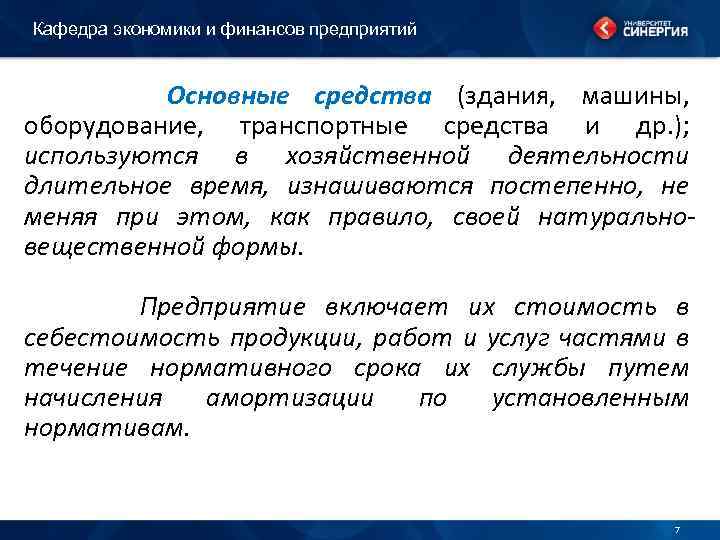 Кафедра экономики и финансов предприятий

УНИВЕРСИТЕТ СИНЕРГИЯ

Основные средства (здания, машины, оборудование, транспортные средства и др.); используются в хозяйственной деятельности длительное время, изнашиваются постепенно, не меняя при этом, как правило, своей натурально-вещественной формы.

Предприятие включает их стоимость в себестоимость продукции, работ и услуг частями в течение нормативного срока их службы путем начисления амортизации по установленным нормативам.

7